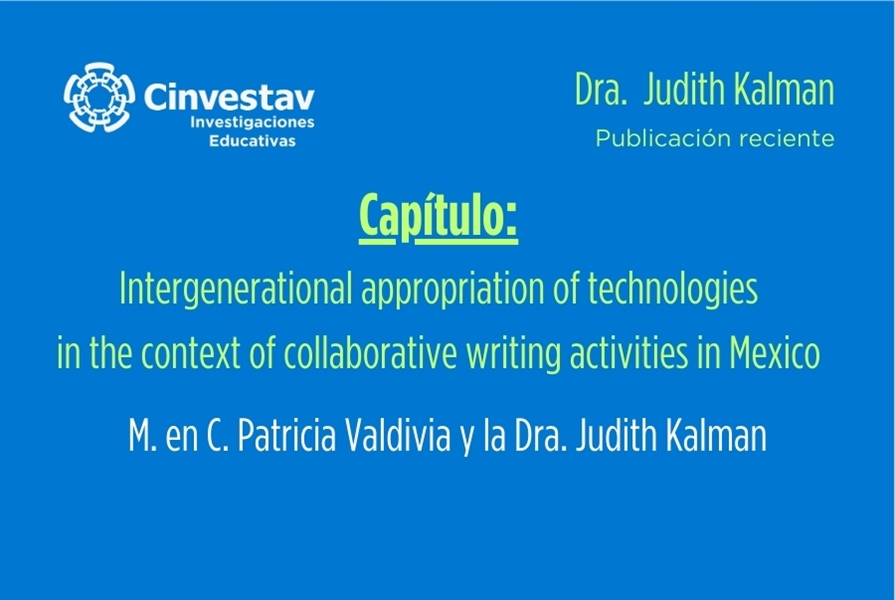 Cinvestav
Investigaciones
Educativas

Dra. Judith Kalman
Publicación reciente

Capítulo:

Intergenerational appropriation of technologies in the context of collaborative writing activities in Mexico

M. en C. Patricia Valdivia y la Dra. Judith Kalman